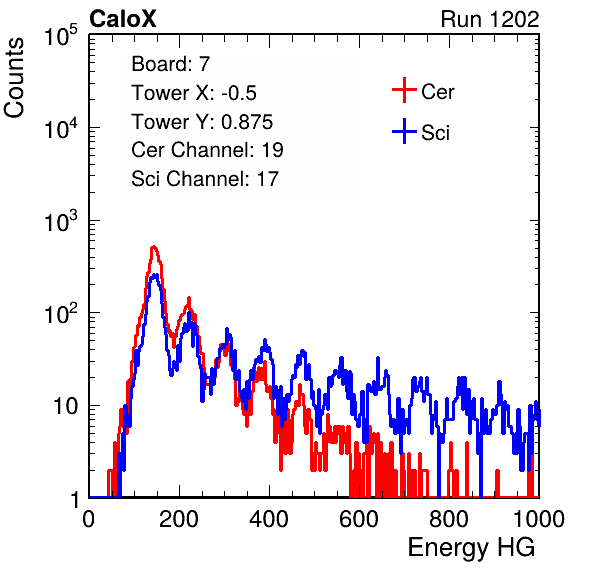 CaloX

Run 1202

Counts

$10^5$

$10^4$

$10^3$

$10^2$

10

1

Board: 7
Tower X: -0.5
Tower Y: 0.875
Cer Channel: 19
Sci Channel: 17

Cer

Sci

0 200 400 600 800 1000

Energy HG